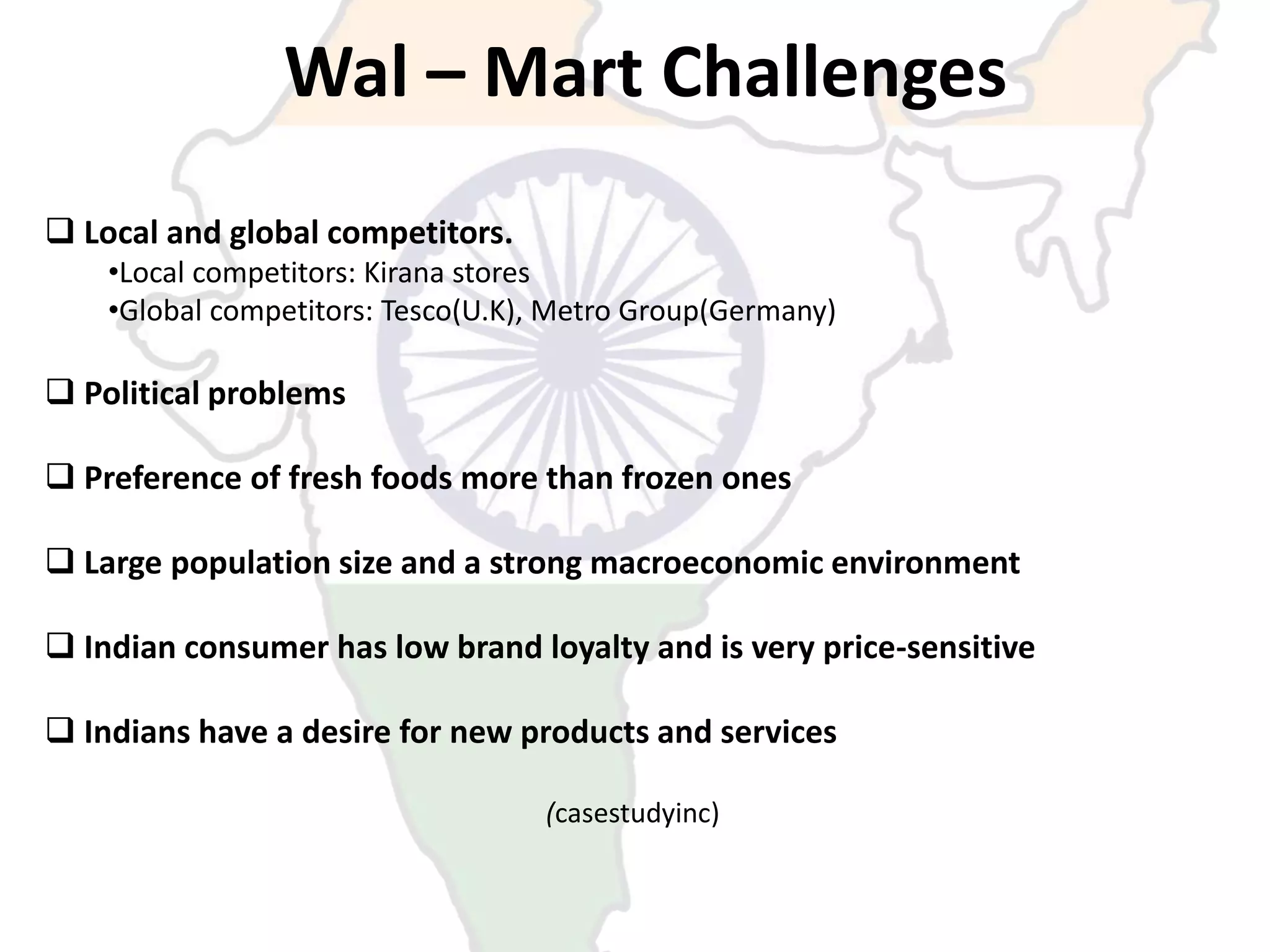 Wal – Mart Challenges

❑ Local and global competitors.
•Local competitors: Kirana stores
•Global competitors: Tesco(U.K), Metro Group(Germany)

❑ Political problems

❑ Preference of fresh foods more than frozen ones

❑ Large population size and a strong macroeconomic environment

❑ Indian consumer has low brand loyalty and is very price-sensitive

❑ Indians have a desire for new products and services

(casestudyinc)